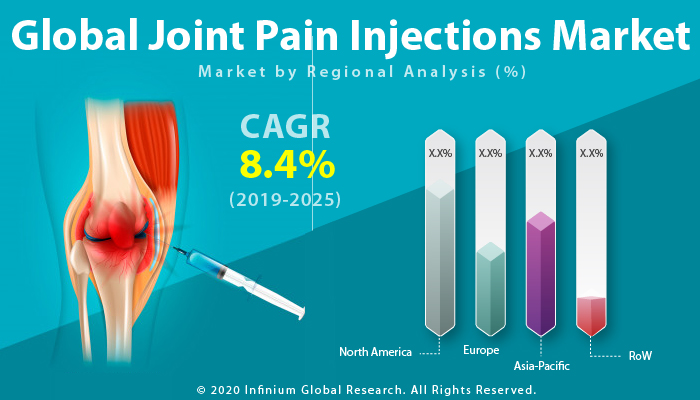 Global Joint Pain Injections Market

Market by Regional Analysis (%)

CAGR
8.4%
(2019-2025)

X.X%
X.X%
X.X%
X.X%

North America
Europe
Asia-Pacific
RoW

© 2020 Infinium Global Research. All Rights Reserved.